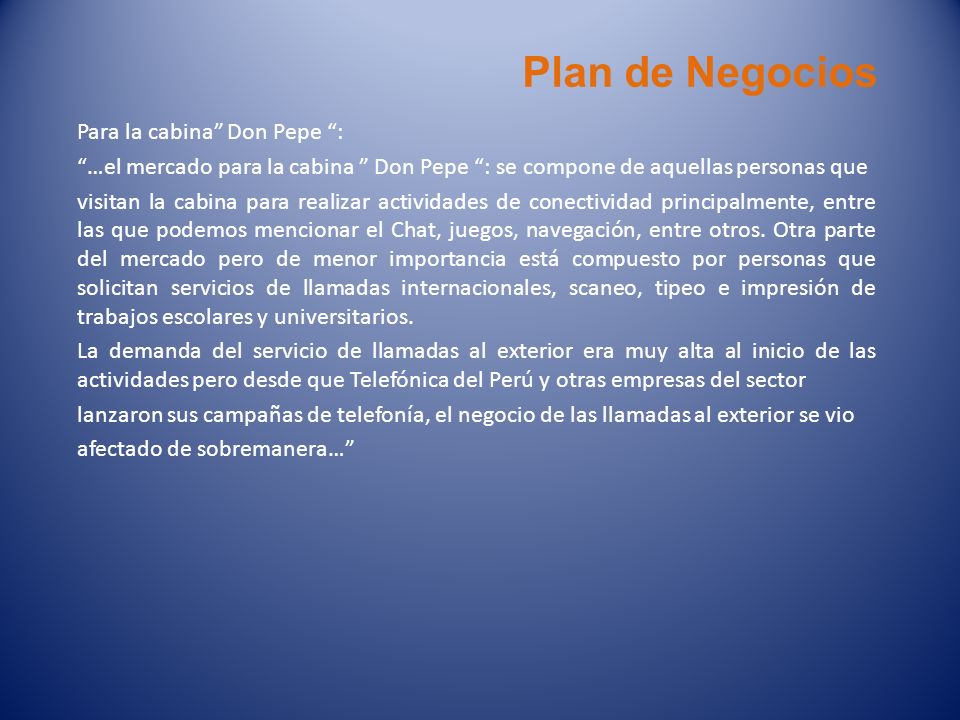 Plan de Negocios

Para la cabina” Don Pepe “:

“…el mercado para la cabina ” Don Pepe “: se compone de aquellas personas que visitan la cabina para realizar actividades de conectividad principalmente, entre las que podemos mencionar el Chat, juegos, navegación, entre otros. Otra parte del mercado pero de menor importancia está compuesto por personas que solicitan servicios de llamadas internacionales, scaneo, tipeo e impresión de trabajos escolares y universitarios.

La demanda del servicio de llamadas al exterior era muy alta al inicio de las actividades pero desde que Telefónica del Perú y otras empresas del sector lanzaron sus campañas de telefonía, el negocio de las llamadas al exterior se vio afectado de sobremanera…”